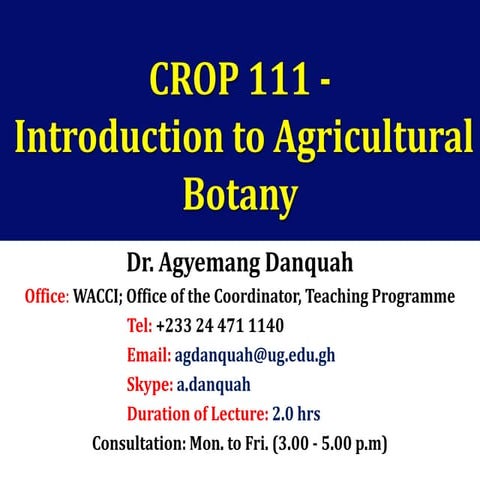 CROP 111 - Introduction to Agricultural Botany

Dr. Agyemang Danquah

Office: WACCI; Office of the Coordinator, Teaching Programme

Tel: +233 24 471 1140

Email: agdanquah@ug.edu.gh

Skype: a.danquah

Duration of Lecture: 2.0 hrs

Consultation: Mon. to Fri. (3.00 - 5.00 p.m)